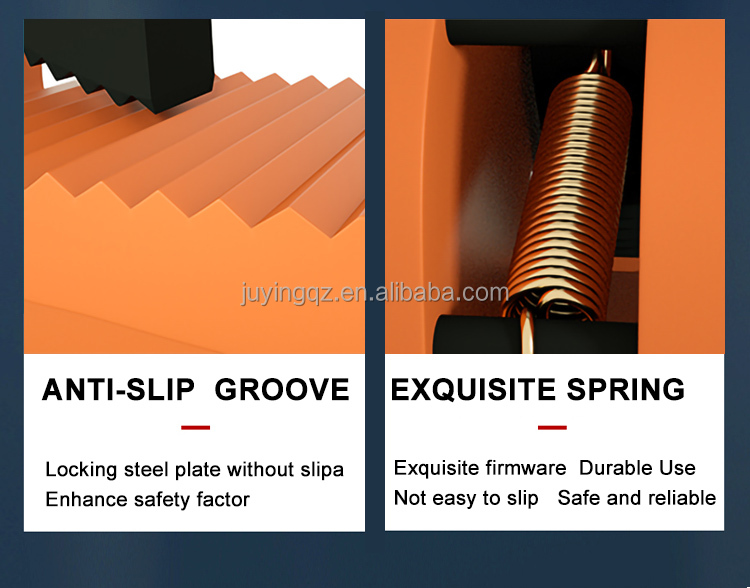 juyingqz.en.alibaba.com

ANTI-SLIP GROOVE

Locking steel plate without slipa
Enhance safety factor

EXQUISITE SPRING

Exquisite firmware Durable Use
Not easy to slip Safe and reliable